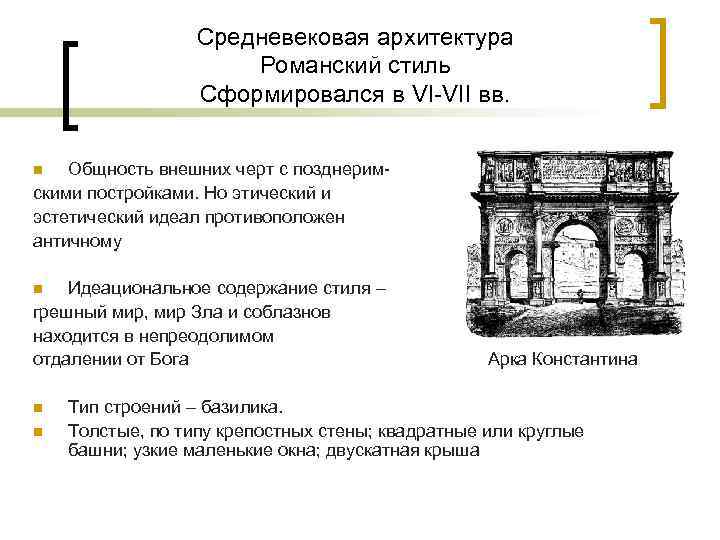 Средневековая архитектура
Романский стиль
Сформировался в VI-VII вв.

Общность внешних черт с позднеримскими постройками. Но этический и эстетический идеал противоположен античному

Идеациональное содержание стиля – грешный мир, мир Зла и соблазнов находится в непреодолимом отдалении от Бога

Арка Константина

Тип строений – базилика.

Толстые, по типу крепостных стены; квадратные или круглые башни; узкие маленькие окна; двускатная крыша